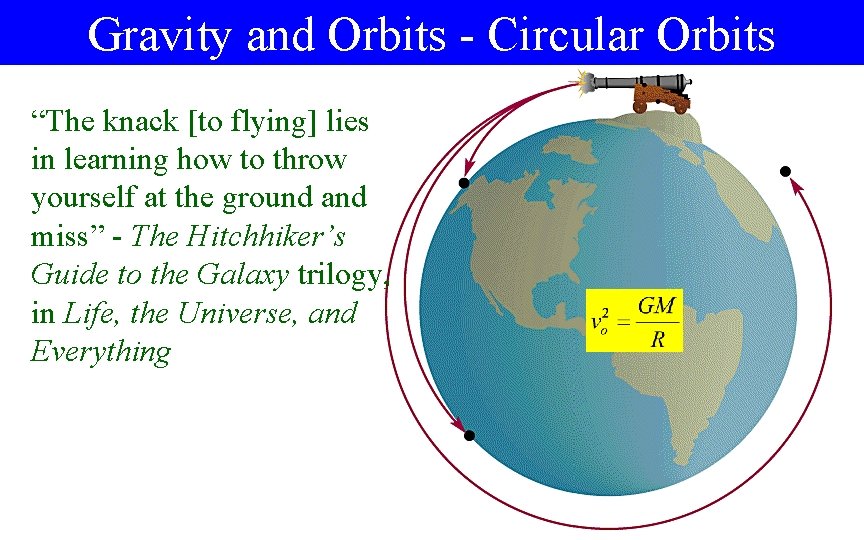 Gravity and Orbits - Circular Orbits

“The knack [to flying] lies in learning how to throw yourself at the ground and miss” - The Hitchhiker’s Guide to the Galaxy trilogy, in Life, the Universe, and Everything

$v_o^2 = \frac{GM}{R}$